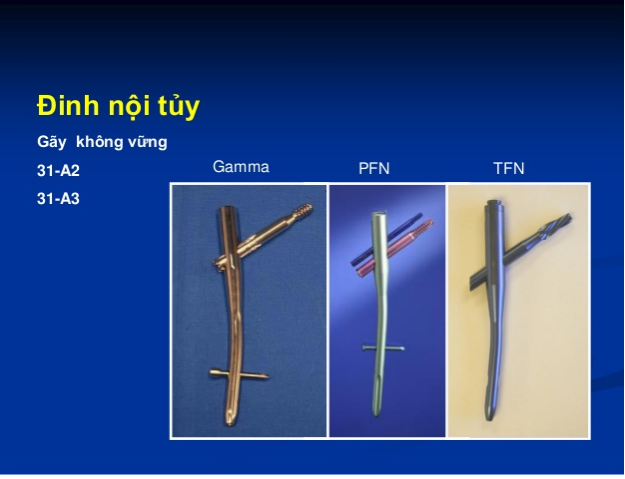 Đinh nội tủy

Gãy  không vững

31-A2

31-A3

Gamma

PFN

TFN